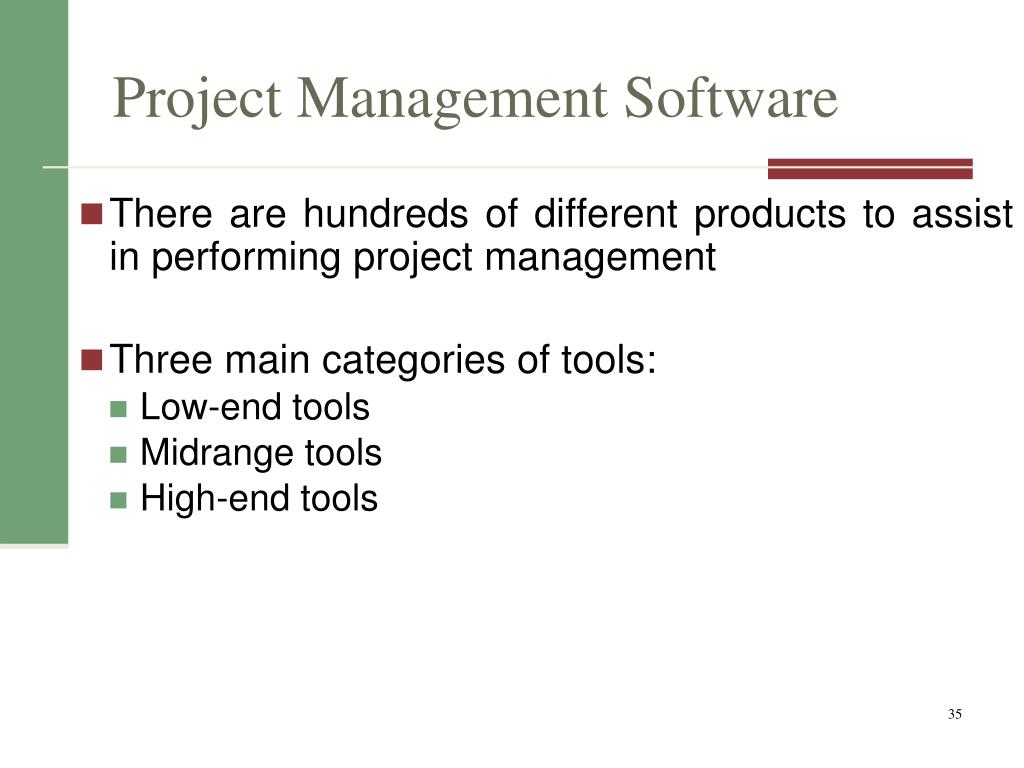 Project Management Software

There are hundreds of different products to assist in performing project management

Three main categories of tools:
Low-end tools
Midrange tools
High-end tools

35